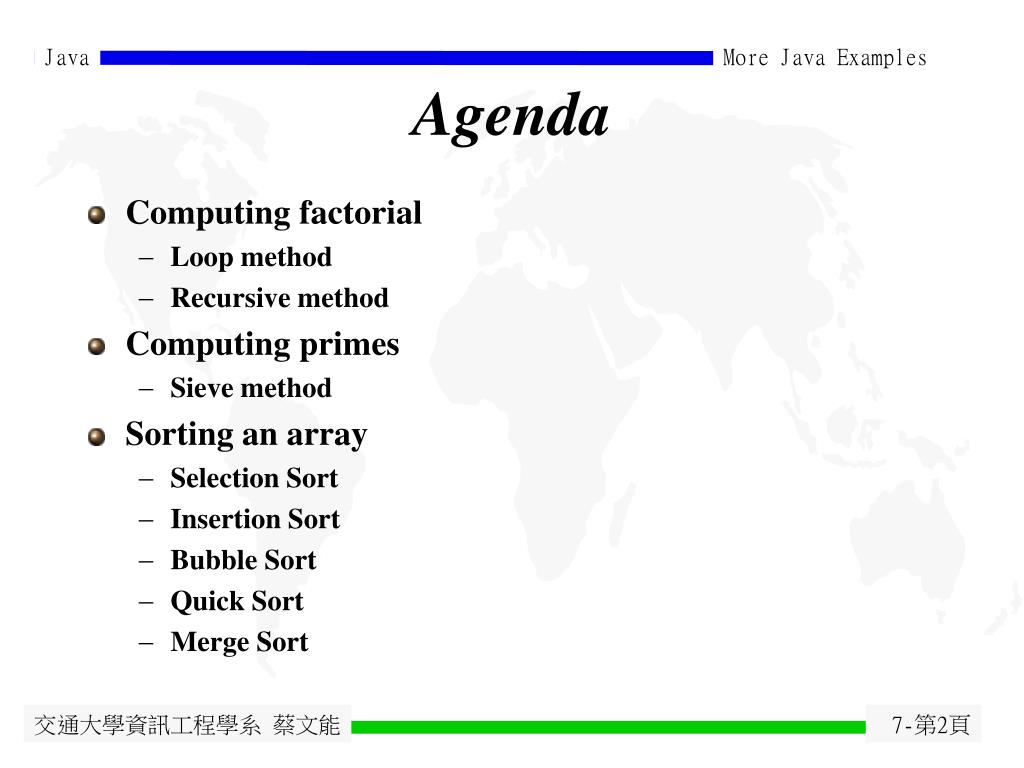 Java

More Java Examples

Agenda

Computing factorial
– Loop method
– Recursive method

Computing primes
– Sieve method

Sorting an array
– Selection Sort
– Insertion Sort
– Bubble Sort
– Quick Sort
– Merge Sort

交通大學資訊工程學系 蔡文能

7-第2頁